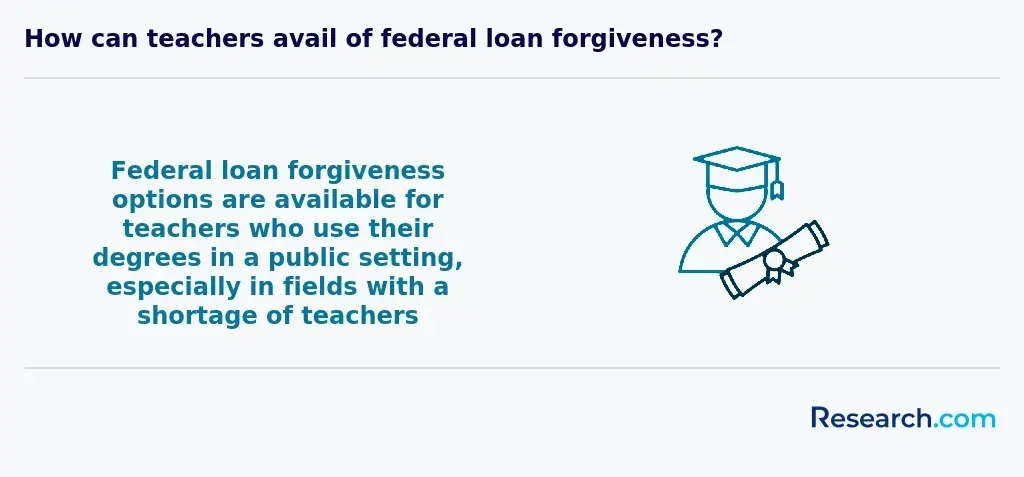 How can teachers avail of federal loan forgiveness?

Federal loan forgiveness options are available for teachers who use their degrees in a public setting, especially in fields with a shortage of teachers

Research.com